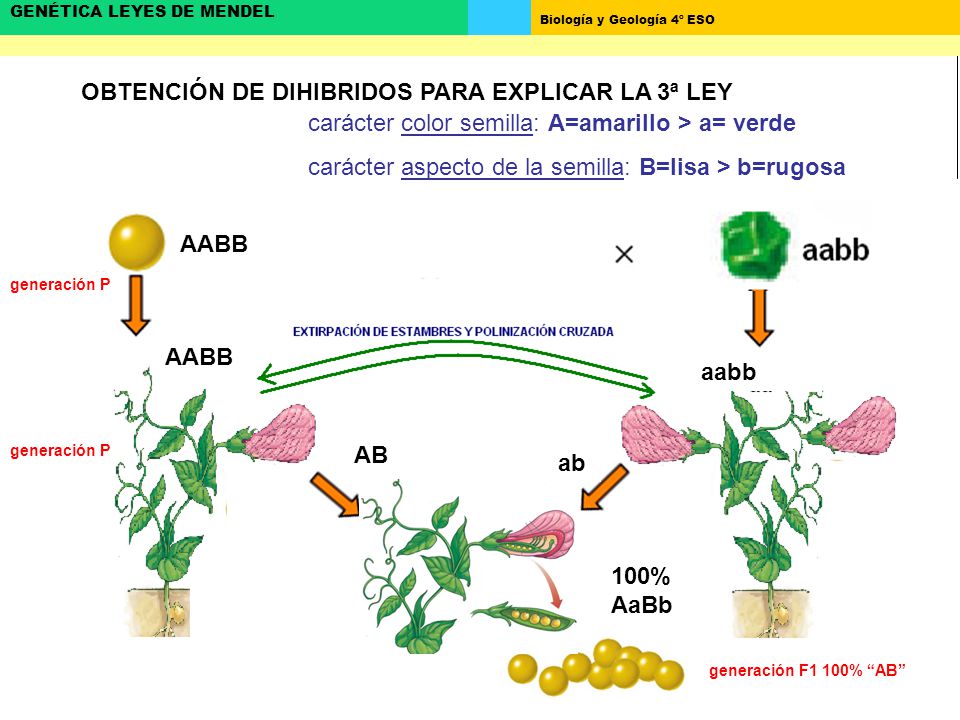 GENÉTICA LEYES DE MENDEL

Biología y Geología 4º ESO

OBTENCIÓN DE DIHIBRIDOS PARA EXPLICAR LA 3ª LEY

carácter color semilla: A=amarillo > a= verde

carácter aspecto de la semilla: B=lisa > b=rugosa

AABB

×

aabb

generación P

EXTIRPACIÓN DE ESTAMBRES Y POLINIZACIÓN CRUZADA

AABB

aabb

generación P

AB

ab

100% AaBb

generación F1 100% “AB”